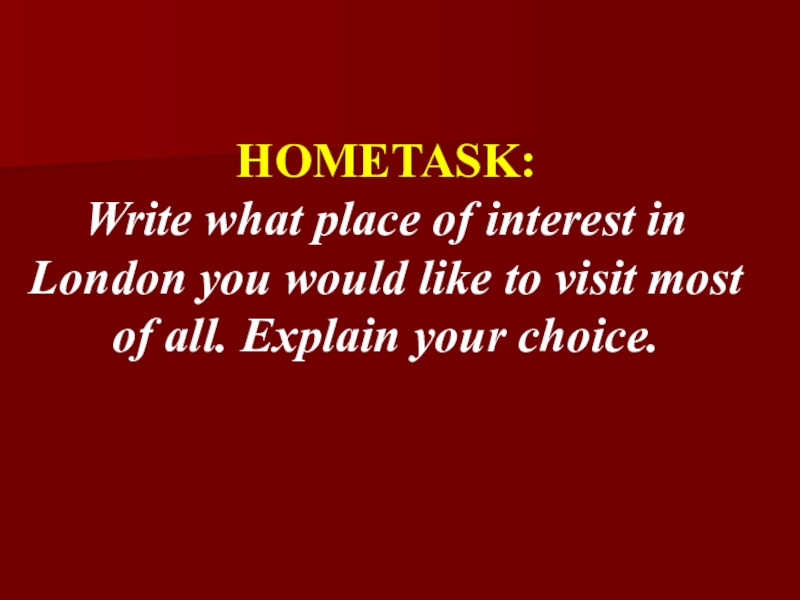 HOMETASK:
Write what place of interest in London you would like to visit most of all. Explain your choice.